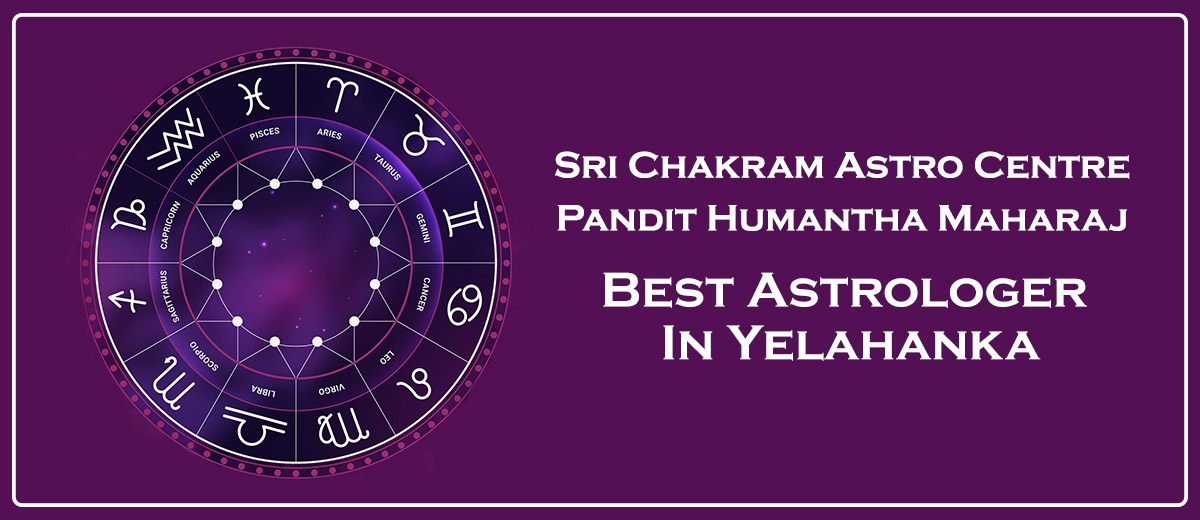 PISCES
ARIES
TAURUS
GEMINI
CANCER
LEO
VIRGO
LIBRA
SCORPIO
SAGITTARIUS
CAPRICORN
AQUARIUS

Sri Chakram Astro Centre
Pandit Humantha Maharaj
Best Astrologer
In Yelahanka